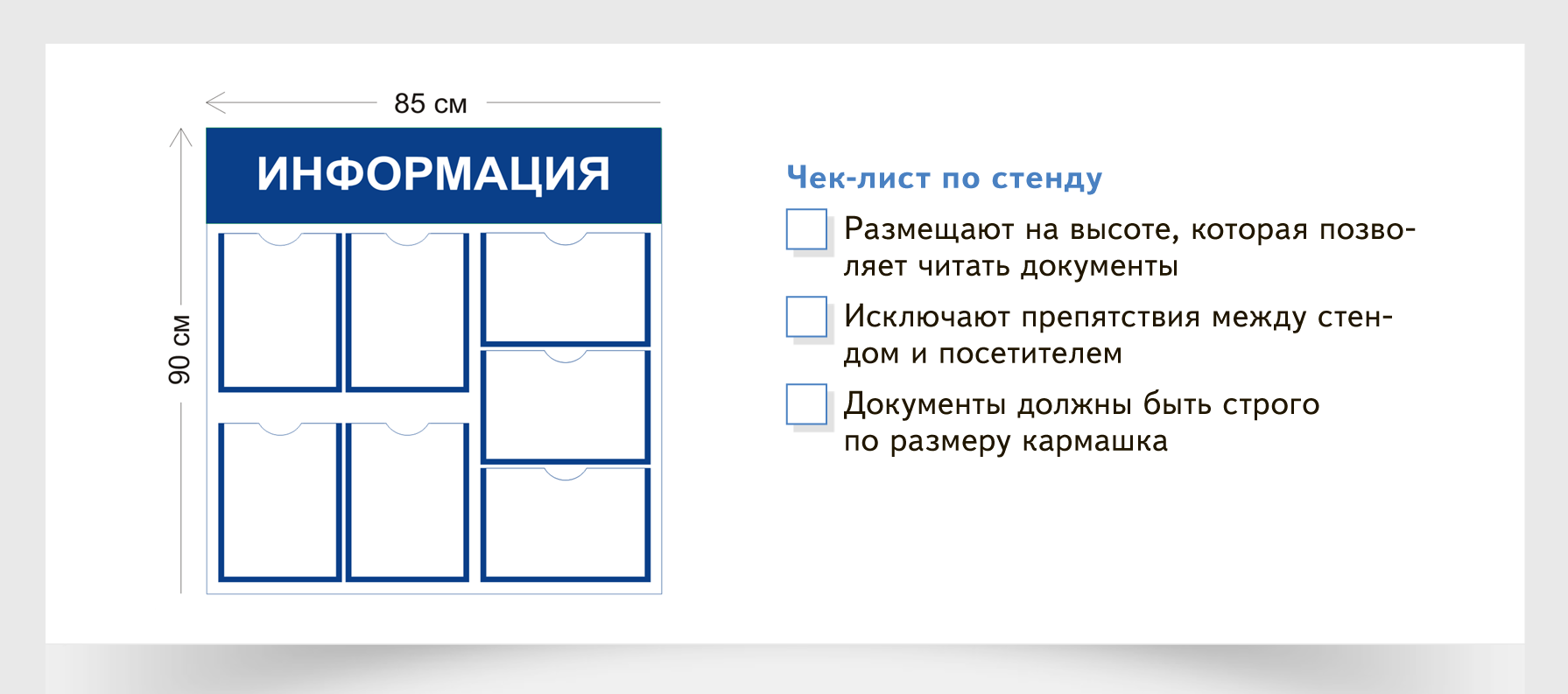 85 см

90 см

ИНФОРМАЦИЯ

Чек-лист по стенду

Размещают на высоте, которая позволяет читать документы

Исключают препятствия между стендом и посетителем

Документы должны быть строго по размеру кармашка